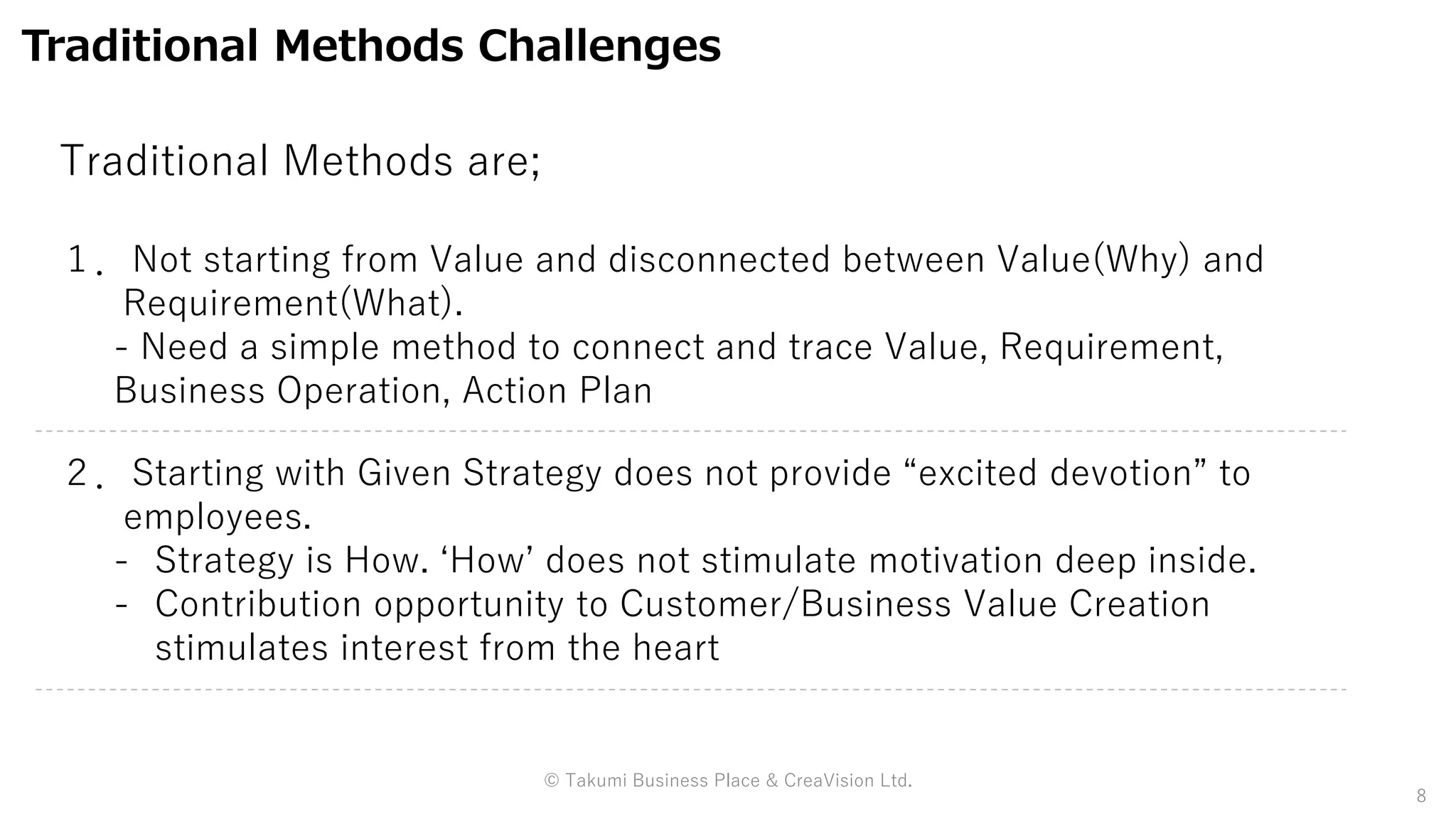 Traditional Methods Challenges

Traditional Methods are;

1． Not starting from Value and disconnected between Value(Why) and Requirement(What).
- Need a simple method to connect and trace Value, Requirement, Business Operation, Action Plan

2． Starting with Given Strategy does not provide “excited devotion” to employees.
- Strategy is How. ‘How’ does not stimulate motivation deep inside.
- Contribution opportunity to Customer/Business Value Creation stimulates interest from the heart

© Takumi Business Place & CreaVision Ltd.

8